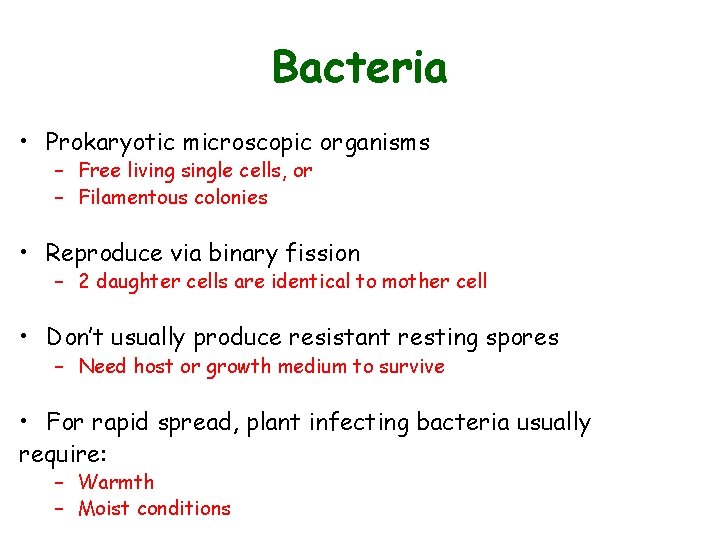 Bacteria

• Prokaryotic microscopic organisms
– Free living single cells, or
– Filamentous colonies

• Reproduce via binary fission
– 2 daughter cells are identical to mother cell

• Don't usually produce resistant resting spores
– Need host or growth medium to survive

• For rapid spread, plant infecting bacteria usually require:
– Warmth
– Moist conditions